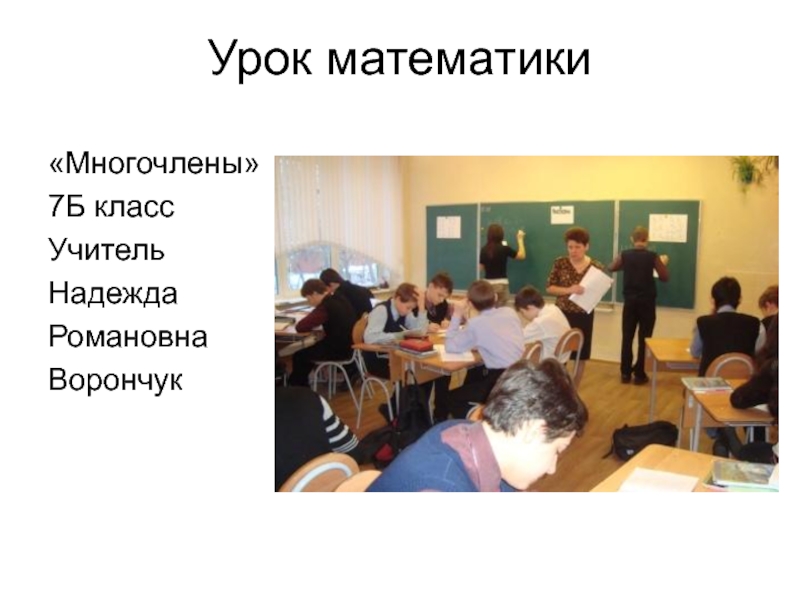 Урок математики

«Многочлены»
7Б класс
Учитель
Надежда
Романовна
Ворончук